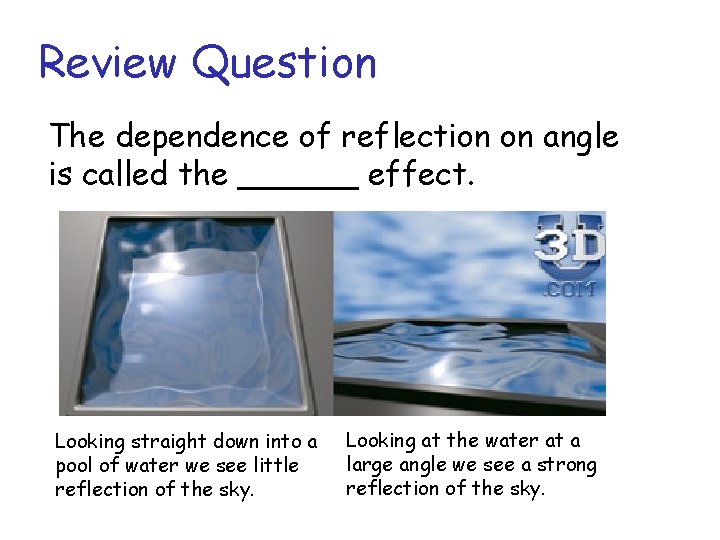 Review Question

The dependence of reflection on angle is called the ______ effect.

3D U .COM

Looking straight down into a pool of water we see little reflection of the sky.

Looking at the water at a large angle we see a strong reflection of the sky.